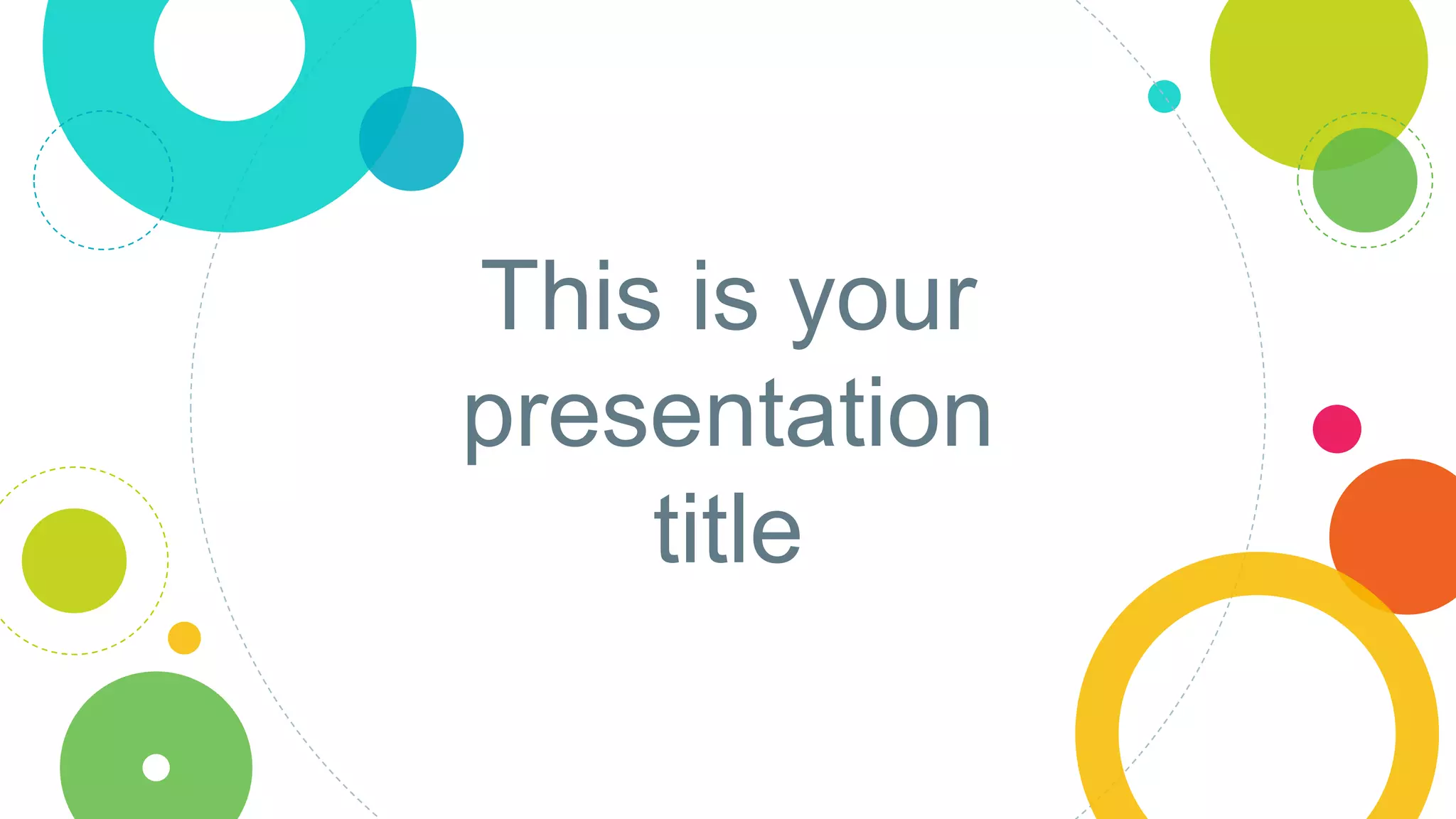 This is your presentation title